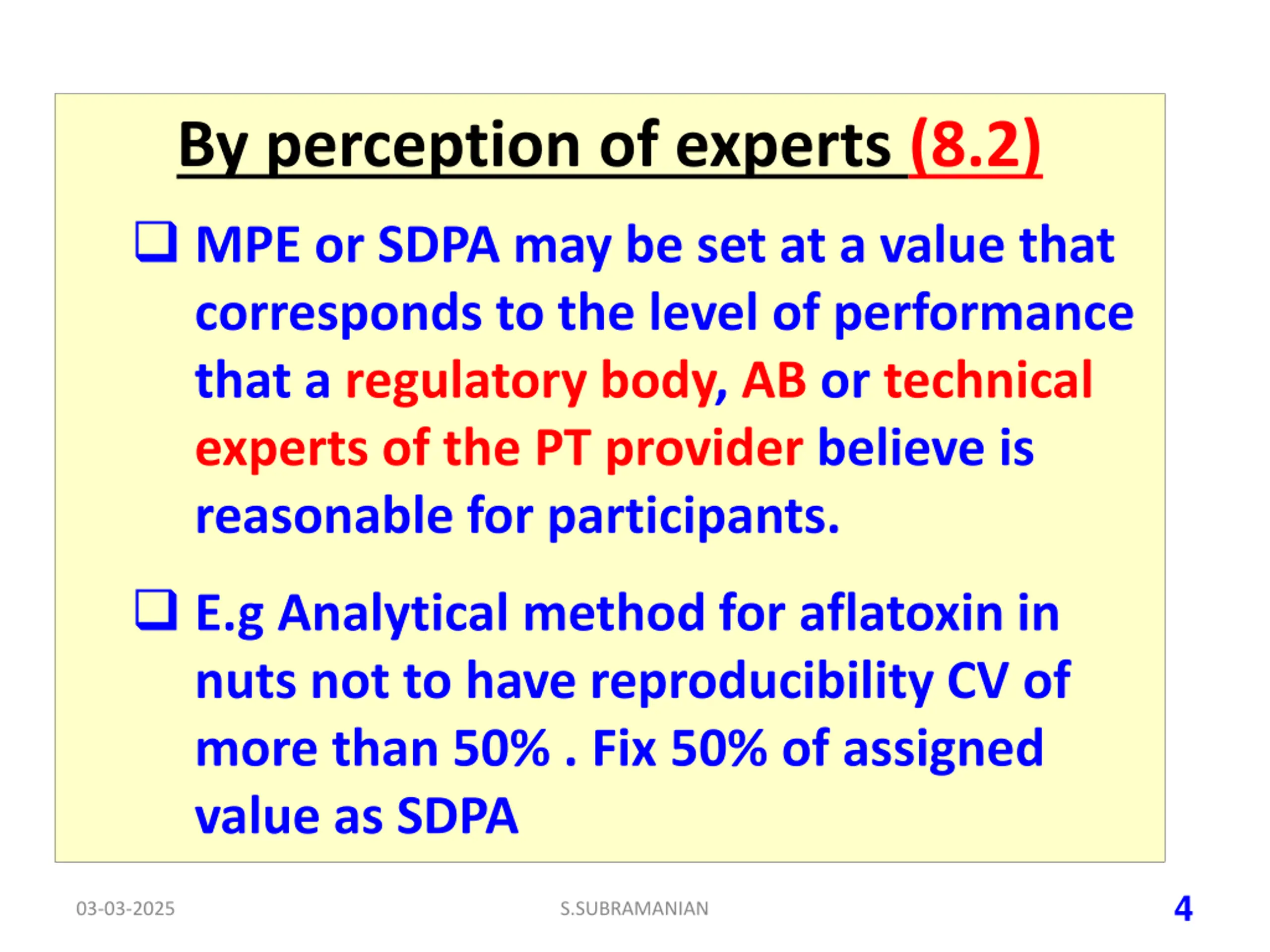 By perception of experts (8.2)

❑ MPE or SDPA may be set at a value that corresponds to the level of performance that a regulatory body, AB or technical experts of the PT provider believe is reasonable for participants.

❑ E.g Analytical method for aflatoxin in nuts not to have reproducibility CV of more than 50% . Fix 50% of assigned value as SDPA

03-03-2025 S.SUBRAMANIAN 4